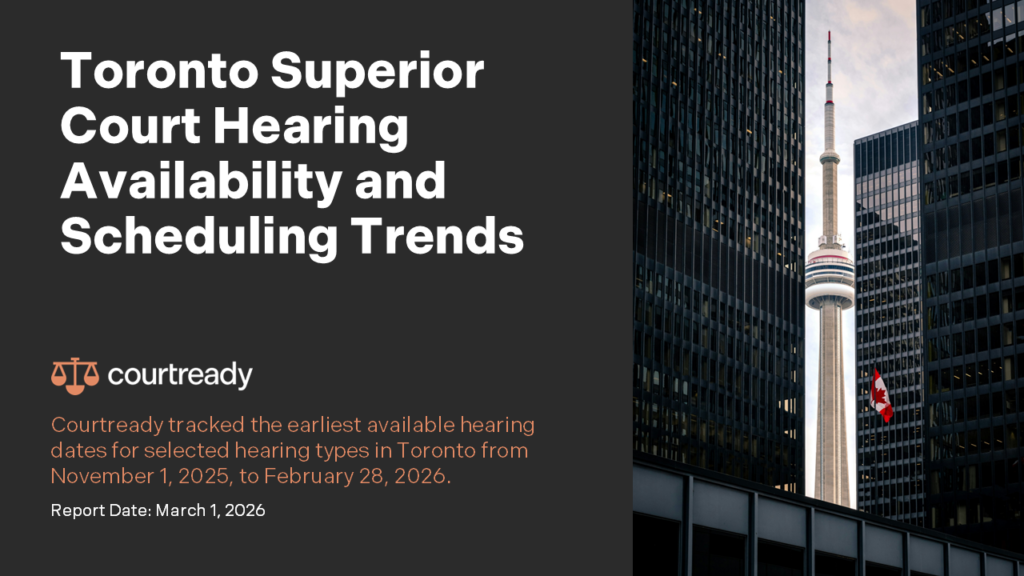 Toronto Superior Court Hearing Availability and Scheduling Trends

courtready

Courtready tracked the earliest available hearing dates for selected hearing types in Toronto from November 1, 2025, to February 28, 2026.

Report Date: March 1, 2026